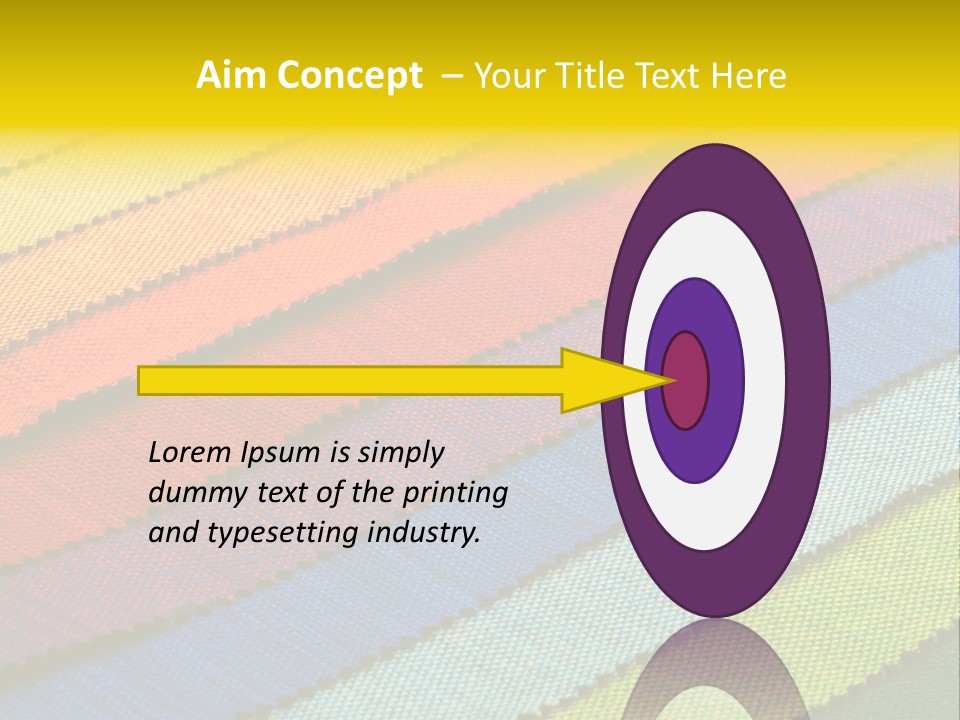 Aim Concept – Your Title Text Here

Lorem Ipsum is simply dummy text of the printing and typesetting industry.